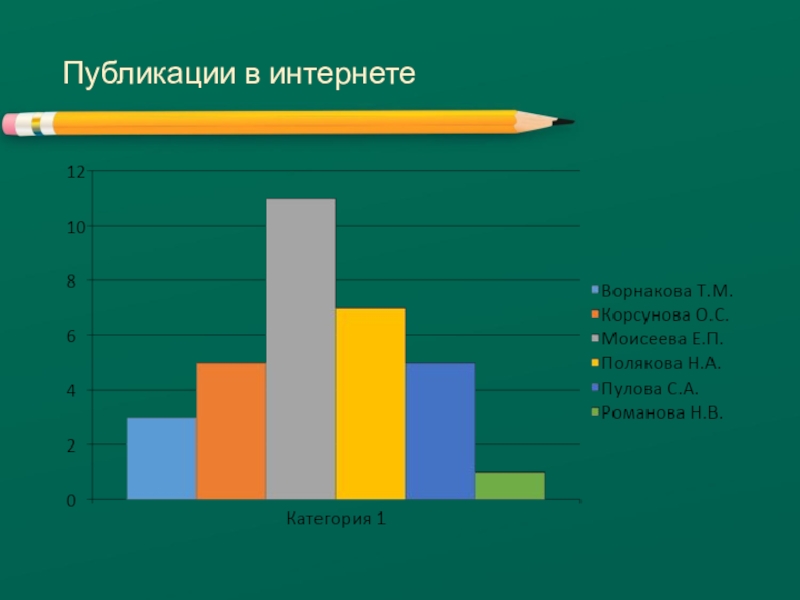 Публикации в интернете

12
10
8
6
4
2
0

Категория 1

Ворнакова Т.М.
Корсунова О.С.
Моисеева Е.П.
Полякова Н.А.
Пулова С.А.
Романова Н.В.